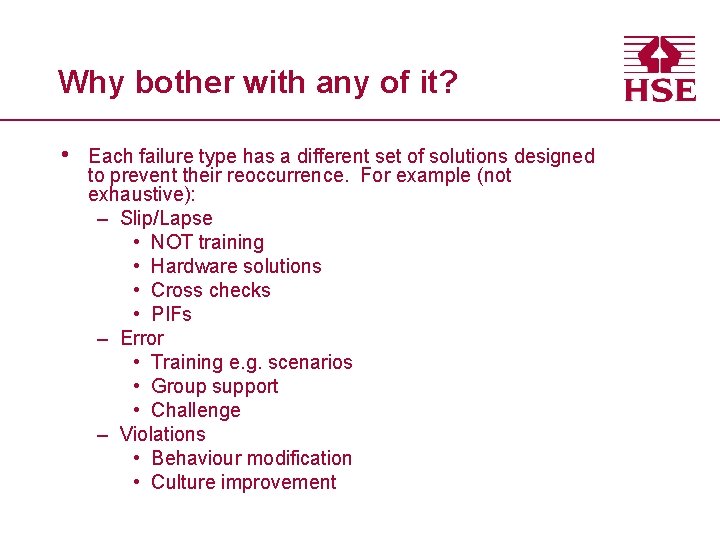 Why bother with any of it?

HSE

• Each failure type has a different set of solutions designed to prevent their reoccurrence. For example (not exhaustive):
– Slip/Lapse
• NOT training
• Hardware solutions
• Cross checks
• PIFs
– Error
• Training e.g. scenarios
• Group support
• Challenge
– Violations
• Behaviour modification
• Culture improvement